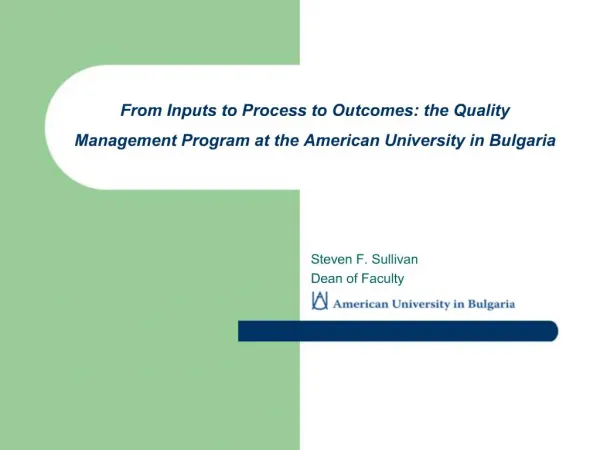 From Inputs to Process to Outcomes: the Quality Management Program at the American University in Bulgaria

Steven F. Sullivan
Dean of Faculty

American University in Bulgaria